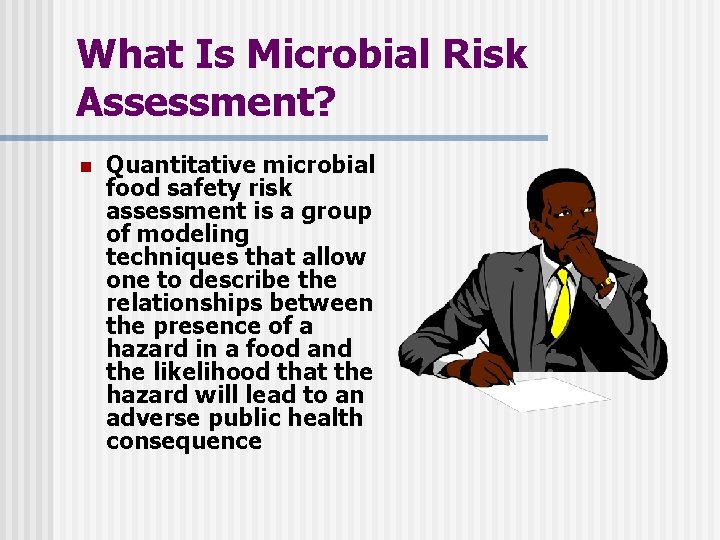 What Is Microbial Risk Assessment?

• Quantitative microbial food safety risk assessment is a group of modeling techniques that allow one to describe the relationships between the presence of a hazard in a food and the likelihood that the hazard will lead to an adverse public health consequence